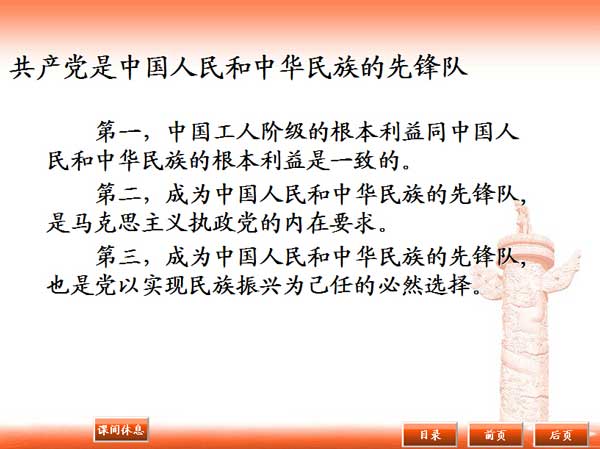 共产党是中国人民和中华民族的先锋队

第一，中国工人阶级的根本利益同中国人民和中华民族的根本利益是一致的。

第二，成为中国人民和中华民族的先锋队，是马克思主义执政党的内在要求。

第三，成为中国人民和中华民族的先锋队，也是党以实现民族振兴为己任的必然选择。

课间休息

目录

前页

后页